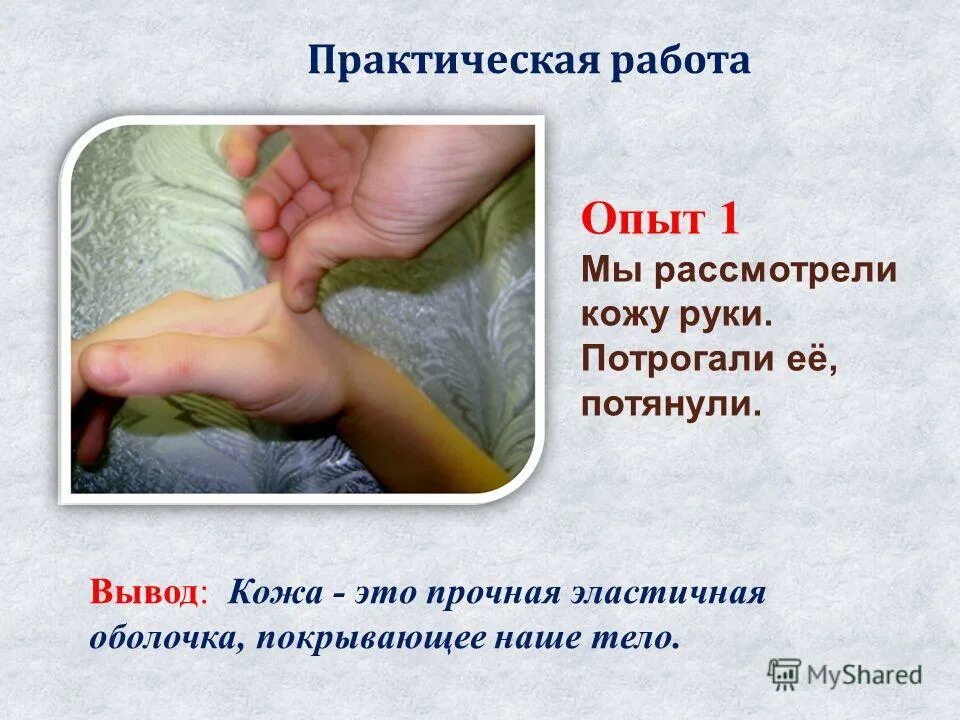 Практическая работа

Опыт 1
Мы рассмотрели кожу руки. Потрогали её, потянули.

Вывод: Кожа - это прочная эластичная оболочка, покрывающее наше тело.

MyShared